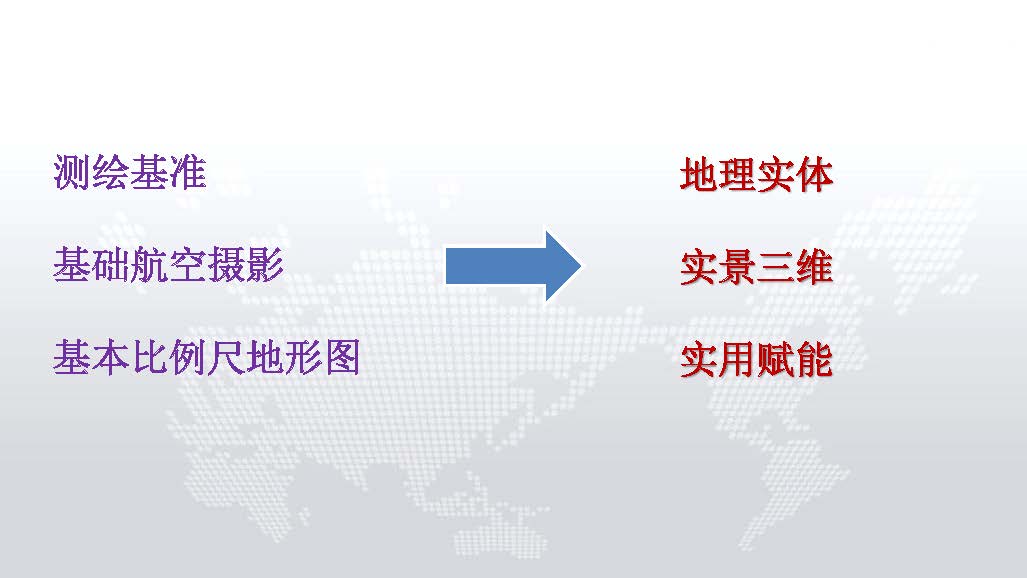 测绘基准

基础航空摄影

基本比例尺地形图

地理实体

实景三维

实用赋能